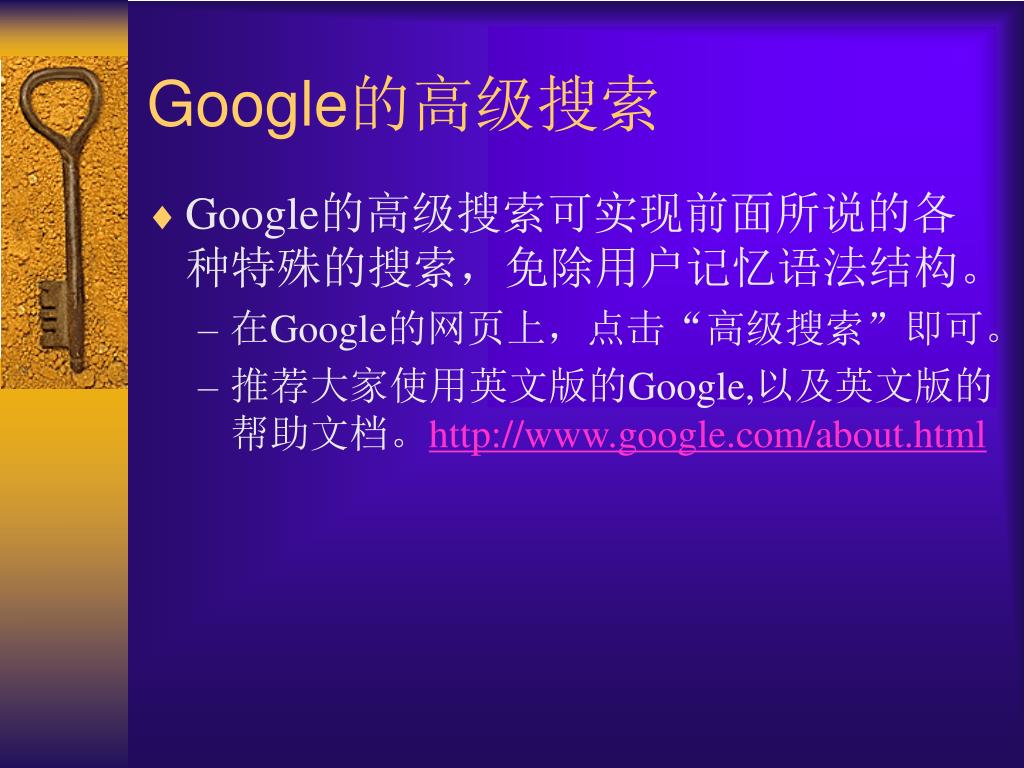 Google的高级搜索

♦ Google的高级搜索可实现前面所说的各种特殊的搜索，免除用户记忆语法结构。

– 在Google的网页上，点击“高级搜索”即可。

– 推荐大家使用英文版的Google,以及英文版的帮助文档。http://www.google.com/about.html